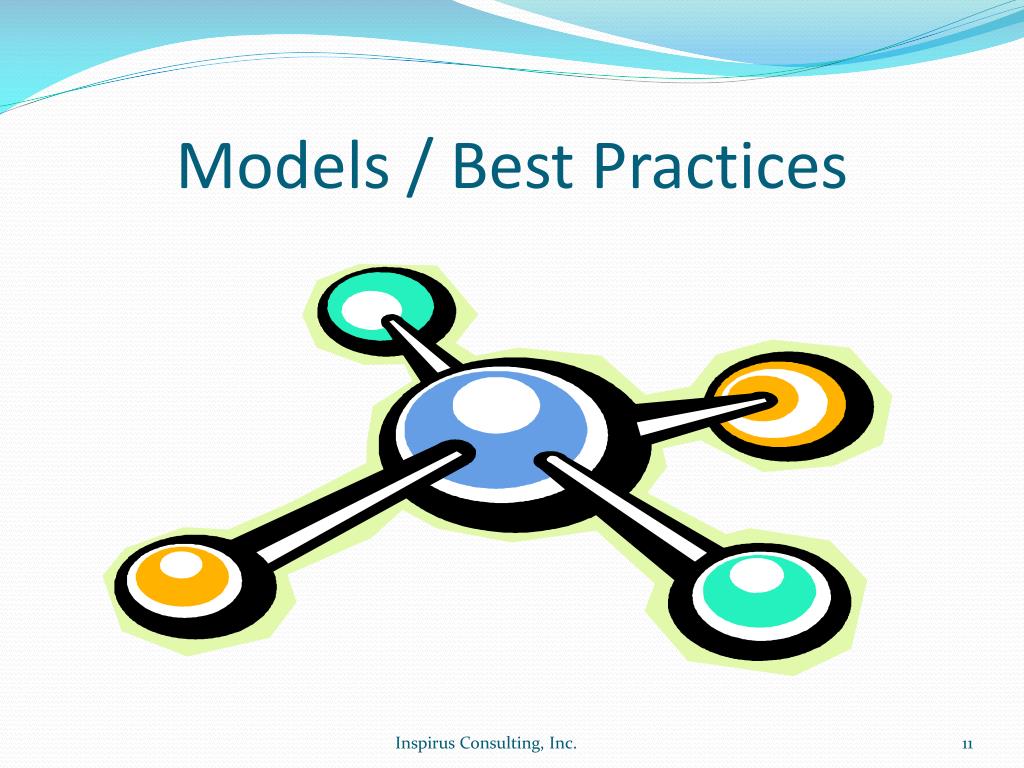 Models / Best Practices

Inspirus Consulting, Inc.

11